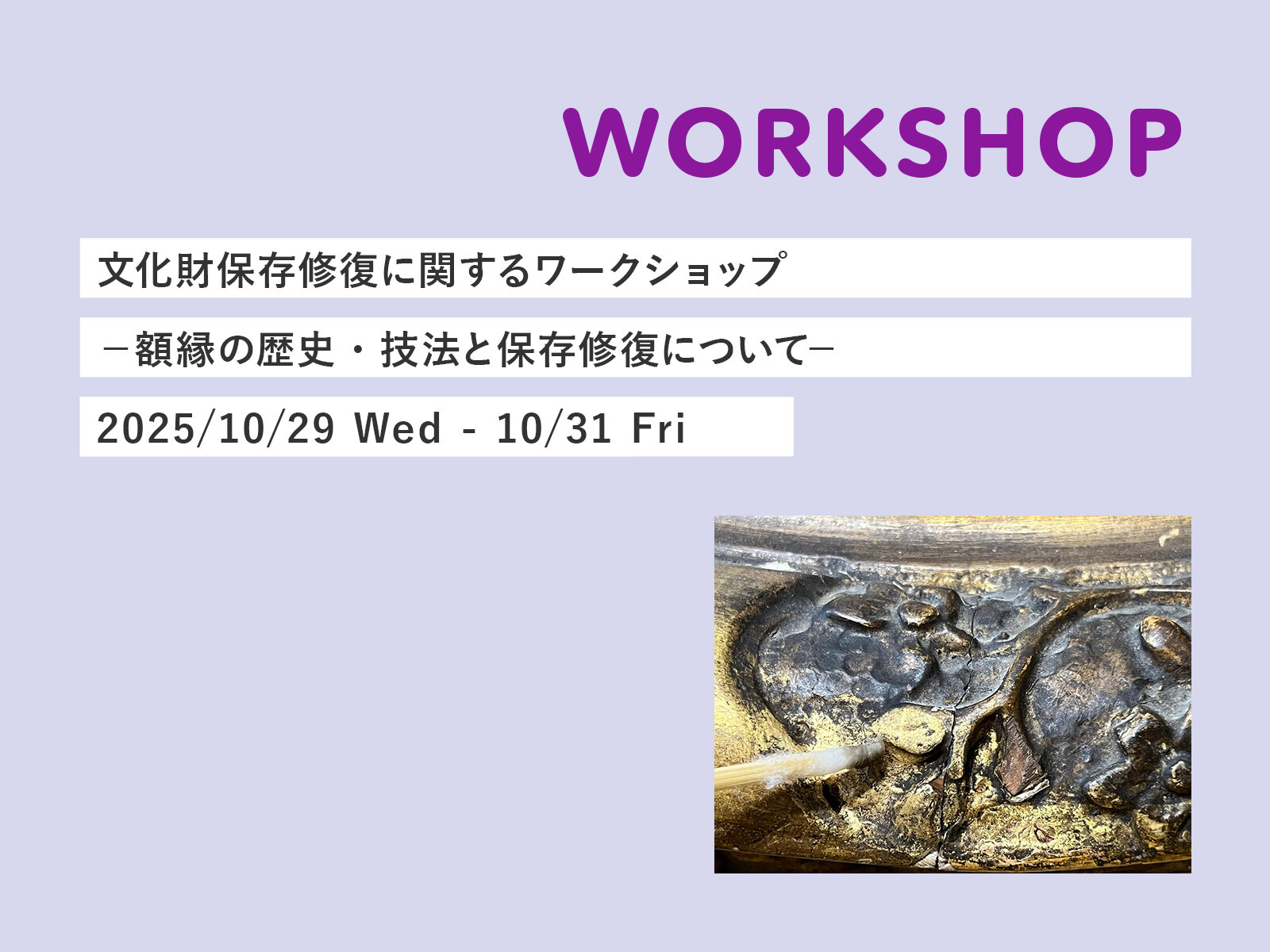 WORKSHOP

文化財保存修復に関するワークショップ

－額縁の歴史・技法と保存修復について－

2025/10/29 Wed - 10/31 Fri